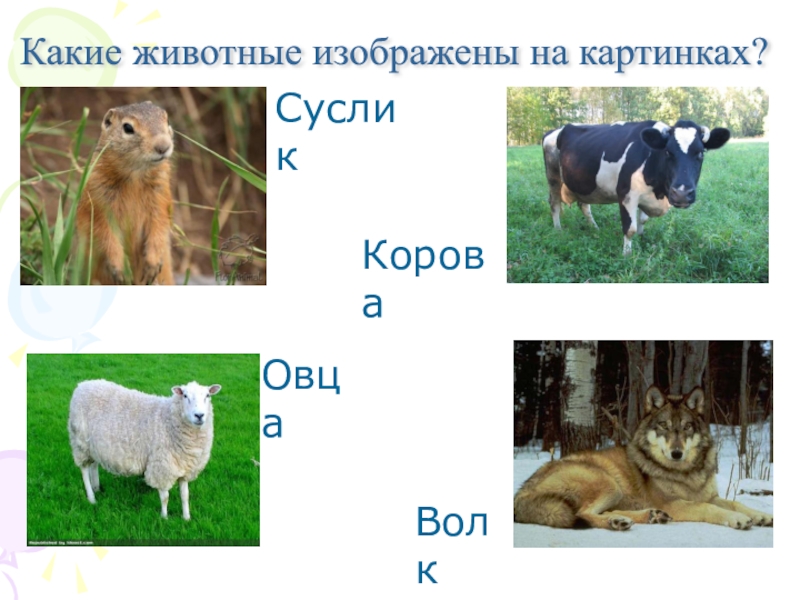 Какие животные изображены на картинках?

Суслик

Корова

Овца

Волк